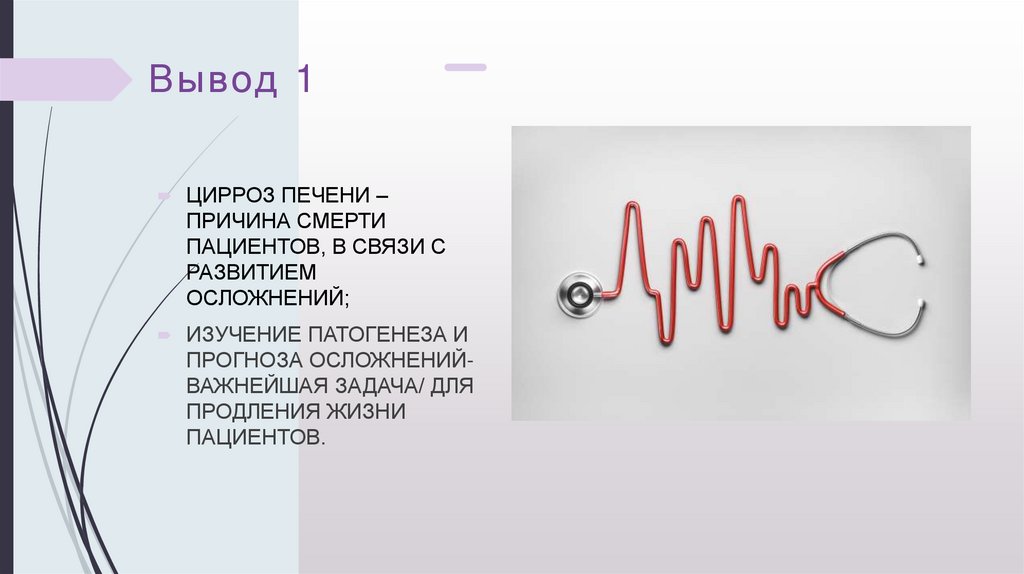 Вывод 1

ЦИРРОЗ ПЕЧЕНИ – ПРИЧИНА СМЕРТИ ПАЦИЕНТОВ, В СВЯЗИ С РАЗВИТИЕМ ОСЛОЖНЕНИЙ;

ИЗУЧЕНИЕ ПАТОГЕНЕЗА И ПРОГНОЗА ОСЛОЖНЕНИЙ- ВАЖНЕЙШАЯ ЗАДАЧА/ ДЛЯ ПРОДЛЕНИЯ ЖИЗНИ ПАЦИЕНТОВ.